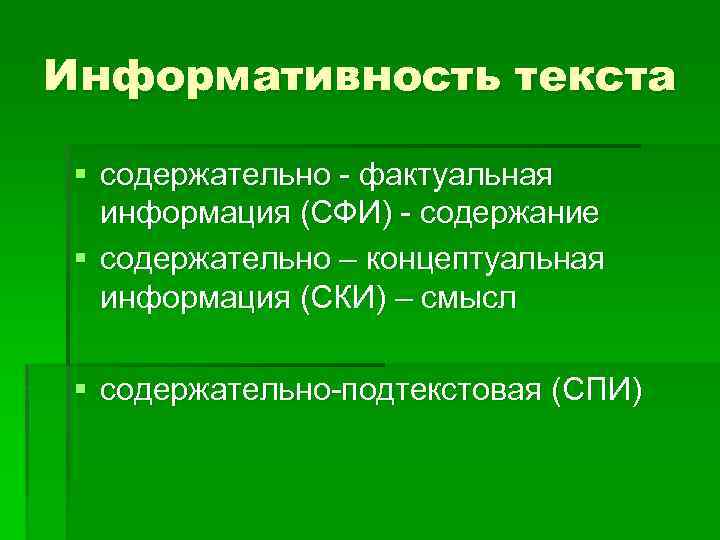 Информативность текста

▪ содержательно - фактуальная информация (СФИ) - содержание
▪ содержательно – концептуальная информация (СКИ) – смысл

▪ содержательно-подтекстовая (СПИ)